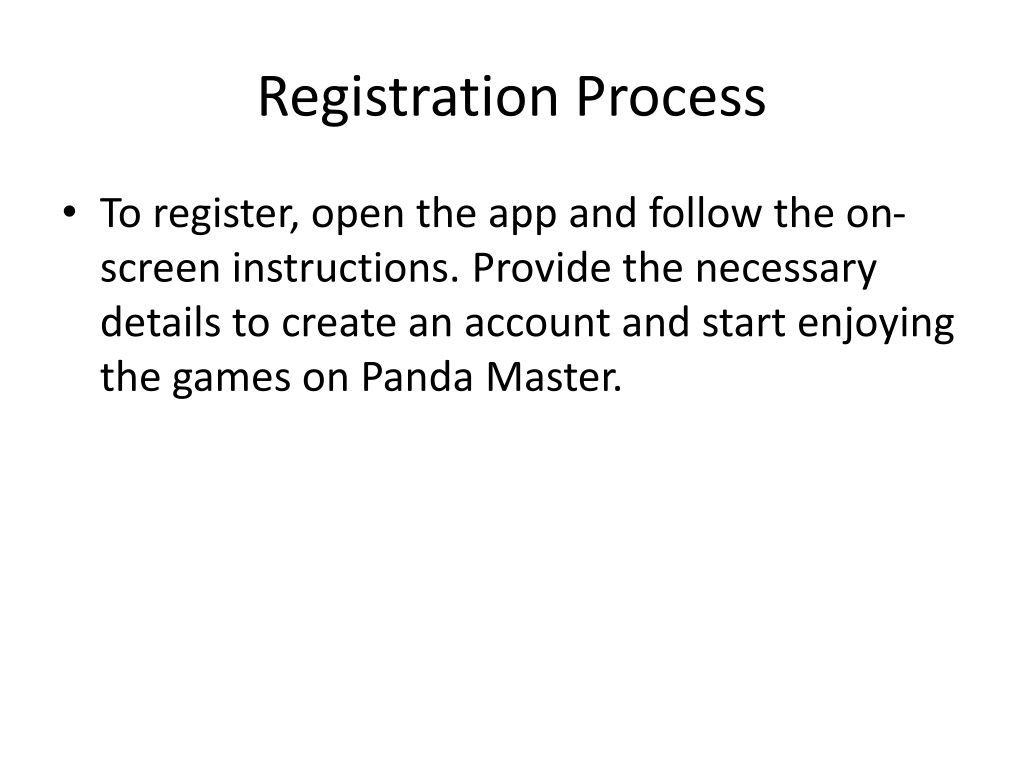 Registration Process

• To register, open the app and follow the on-screen instructions. Provide the necessary details to create an account and start enjoying the games on Panda Master.